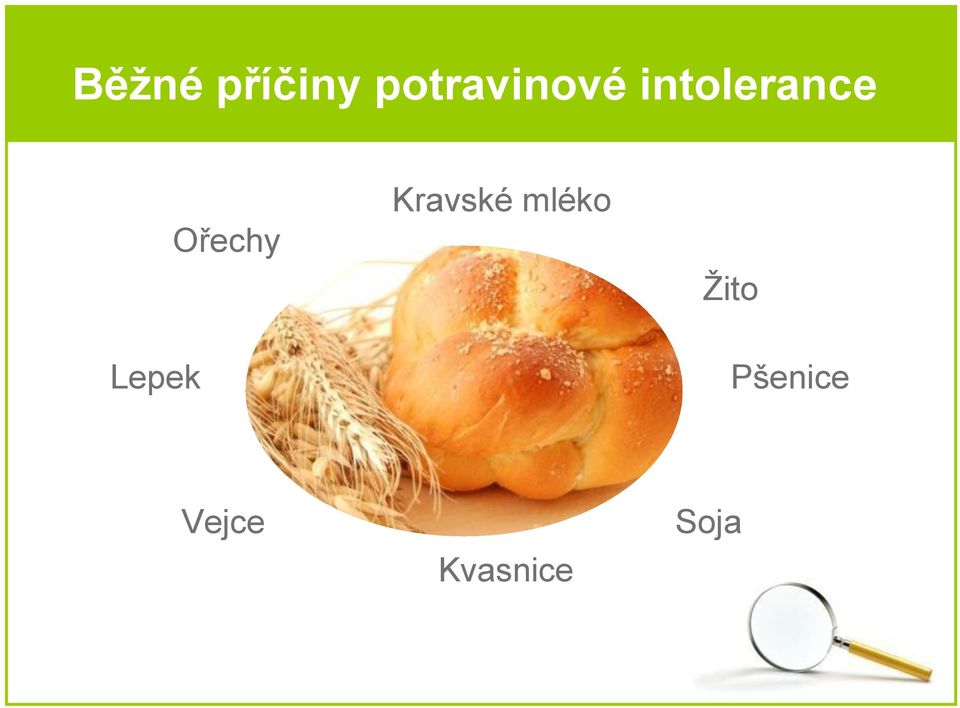 Běžné příčiny potravinové intolerance

Kravské mléko

Ořechy

Žito

Lepek

Pšenice

Vejce

Soja

Kvasnice